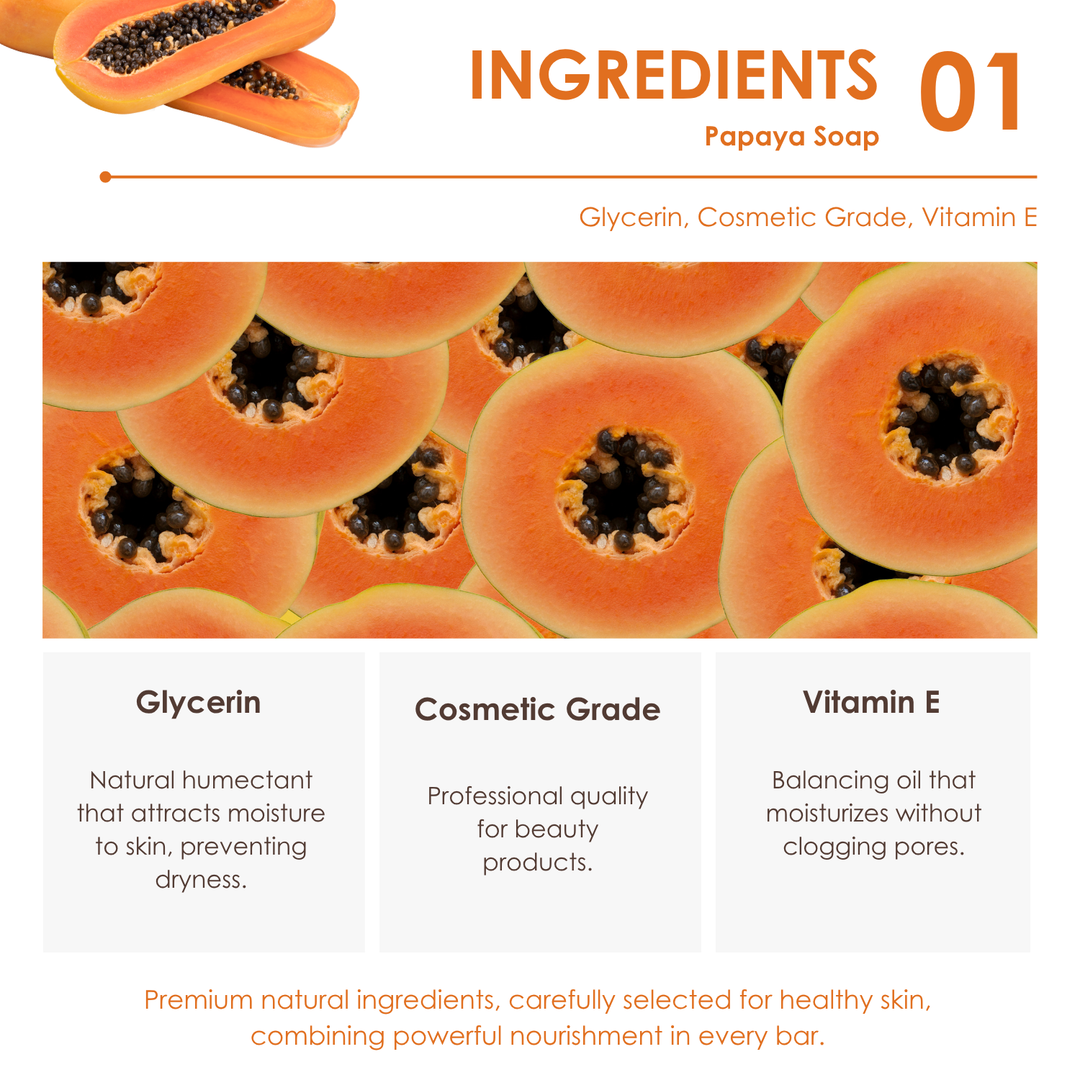 INGREDIENTS 01
Papaya Soap

Glycerin, Cosmetic Grade, Vitamin E

Glycerin

Natural humectant that attracts moisture to skin, preventing dryness.

Cosmetic Grade

Professional quality for beauty products.

Vitamin E

Balancing oil that moisturizes without clogging pores.

Premium natural ingredients, carefully selected for healthy skin, combining powerful nourishment in every bar.